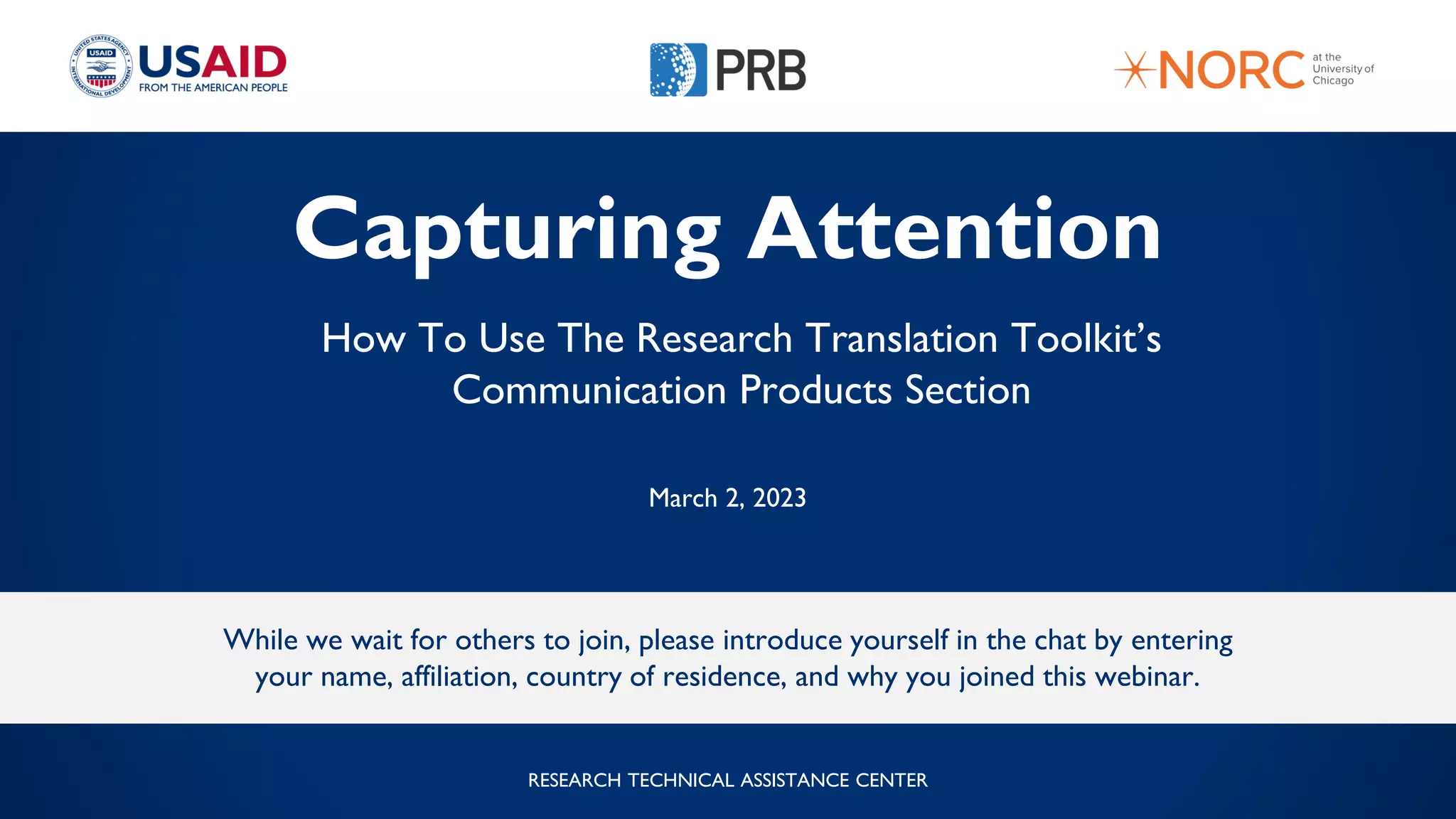 UNITED STATES AGENCY INTERNATIONAL DEVELOPMENT USAID

USAID
FROM THE AMERICAN PEOPLE

PRB

NORC at the University of Chicago

Capturing Attention

How To Use The Research Translation Toolkit's Communication Products Section

March 2, 2023

While we wait for others to join, please introduce yourself in the chat by entering your name, affiliation, country of residence, and why you joined this webinar.

RESEARCH TECHNICAL ASSISTANCE CENTER